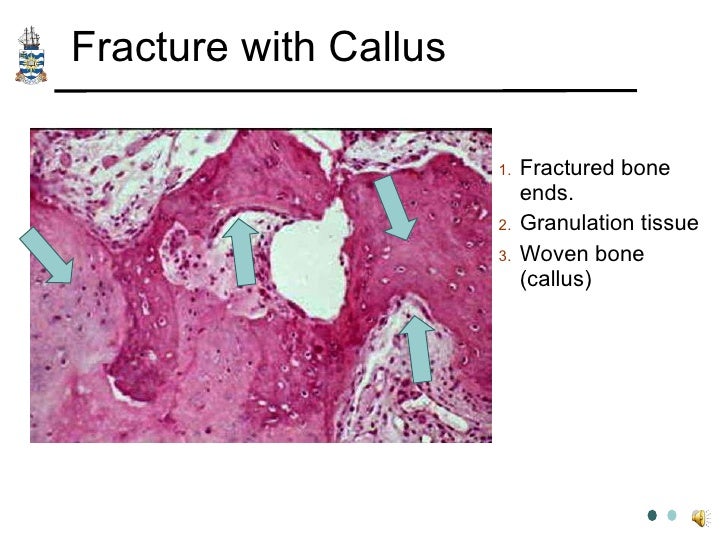 Fracture with Callus

1. Fractured bone ends.
2. Granulation tissue
3. Woven bone (callus)